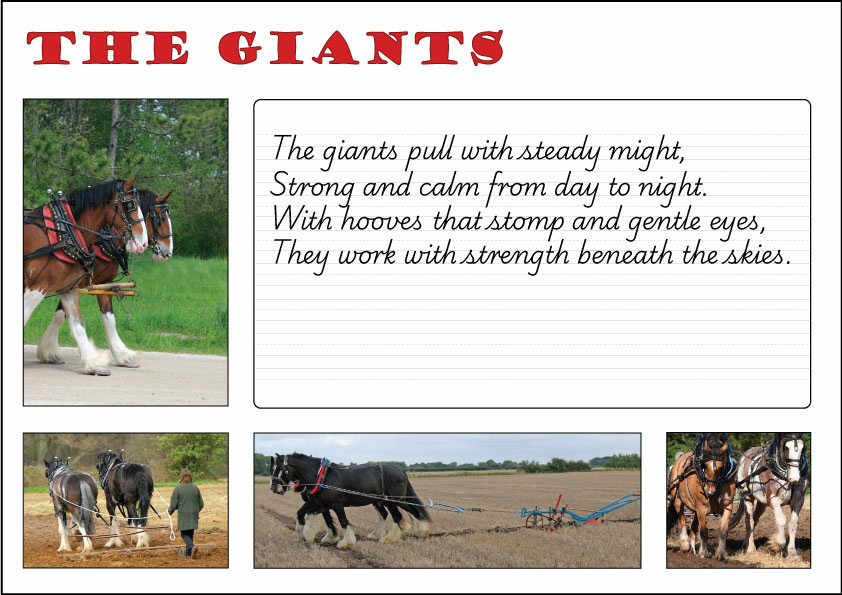 THE GIANTS

The giants pull with steady might,
Strong and calm from day to night.
With hooves that stomp and gentle eyes,
They work with strength beneath the skies.